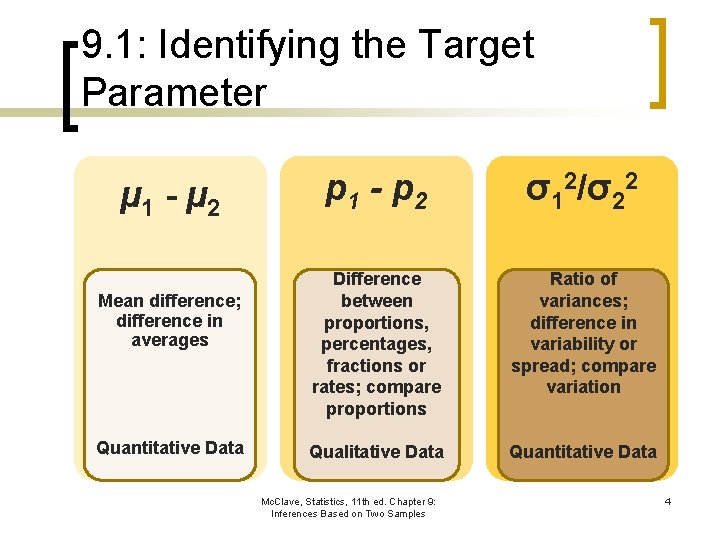 9.1: Identifying the Target Parameter

$\mu_1 - \mu_2$

Mean difference; difference in averages

Quantitative Data

$p_1 - p_2$

Difference between proportions, percentages, fractions or rates; compare proportions

Qualitative Data

$\sigma_1^2/\sigma_2^2$

Ratio of variances; difference in variability or spread; compare variation

Quantitative Data

McClave, Statistics, 11th ed. Chapter 9: Inferences Based on Two Samples

4